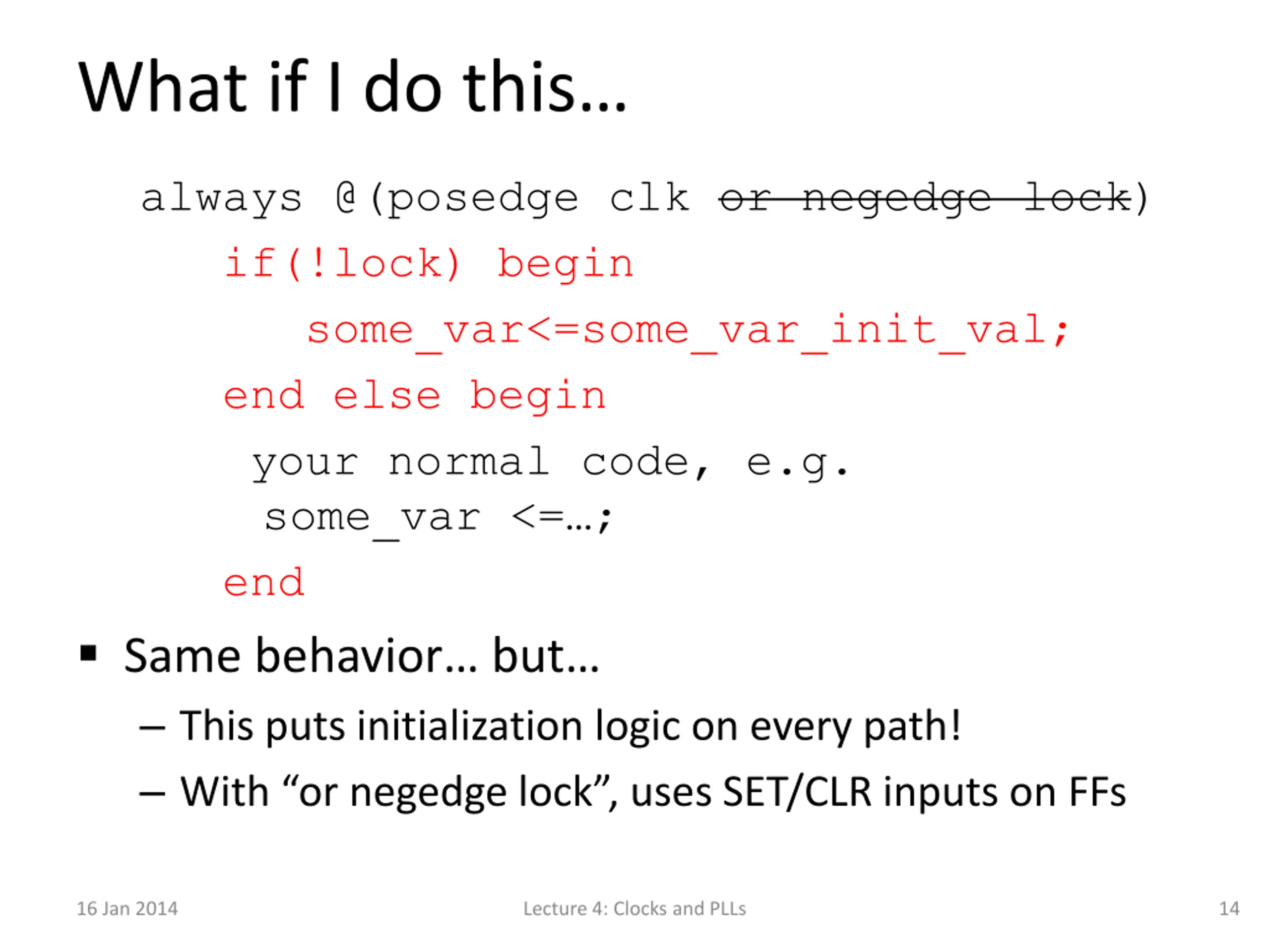 What if I do this…

always @(posedge clk ~~or negedge lock~~)
if(!lock) begin
some_var<=some_var_init_val;
end else begin
your normal code, e.g.
some_var <=…;
end

▪ Same behavior… but…
– This puts initialization logic on every path!
– With “or negedge lock”, uses SET/CLR inputs on FFs

16 Jan 2014
Lecture 4: Clocks and PLLs
14